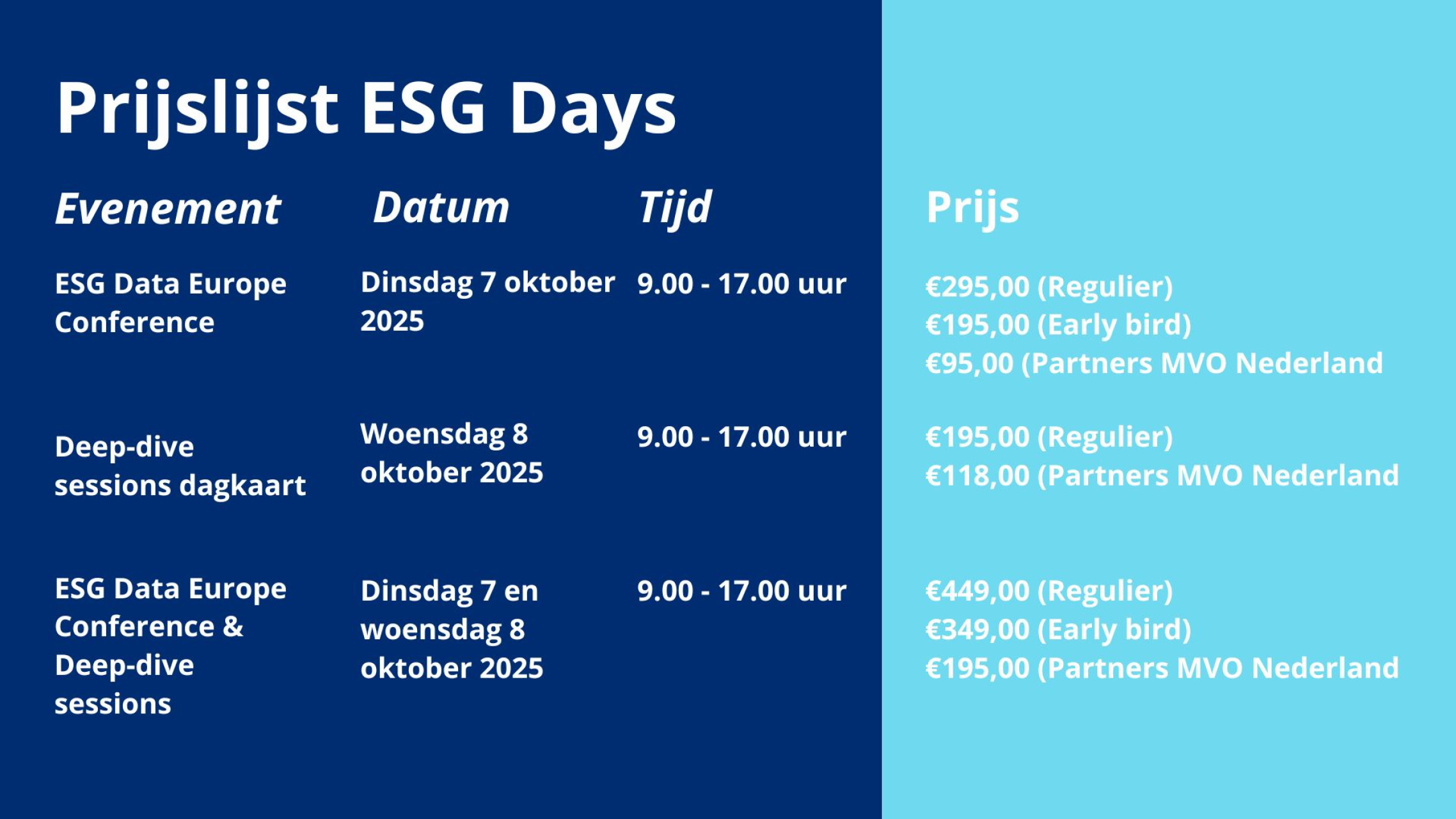 Prijslijst ESG Days

| Evenement | Datum | Tijd | Prijs |
|---|---|---|---|
| ESG Data Europe Conference | Dinsdag 7 oktober 2025 | 9.00 - 17.00 uur | €295,00 (Regulier) €195,00 (Early bird) €95,00 (Partners MVO Nederland |
| Deep-dive sessions dagkaart | Woensdag 8 oktober 2025 | 9.00 - 17.00 uur | €195,00 (Regulier) €118,00 (Partners MVO Nederland |
| ESG Data Europe Conference & Deep-dive sessions | Dinsdag 7 en woensdag 8 oktober 2025 | 9.00 - 17.00 uur | €449,00 (Regulier) €349,00 (Early bird) €195,00 (Partners MVO Nederland |